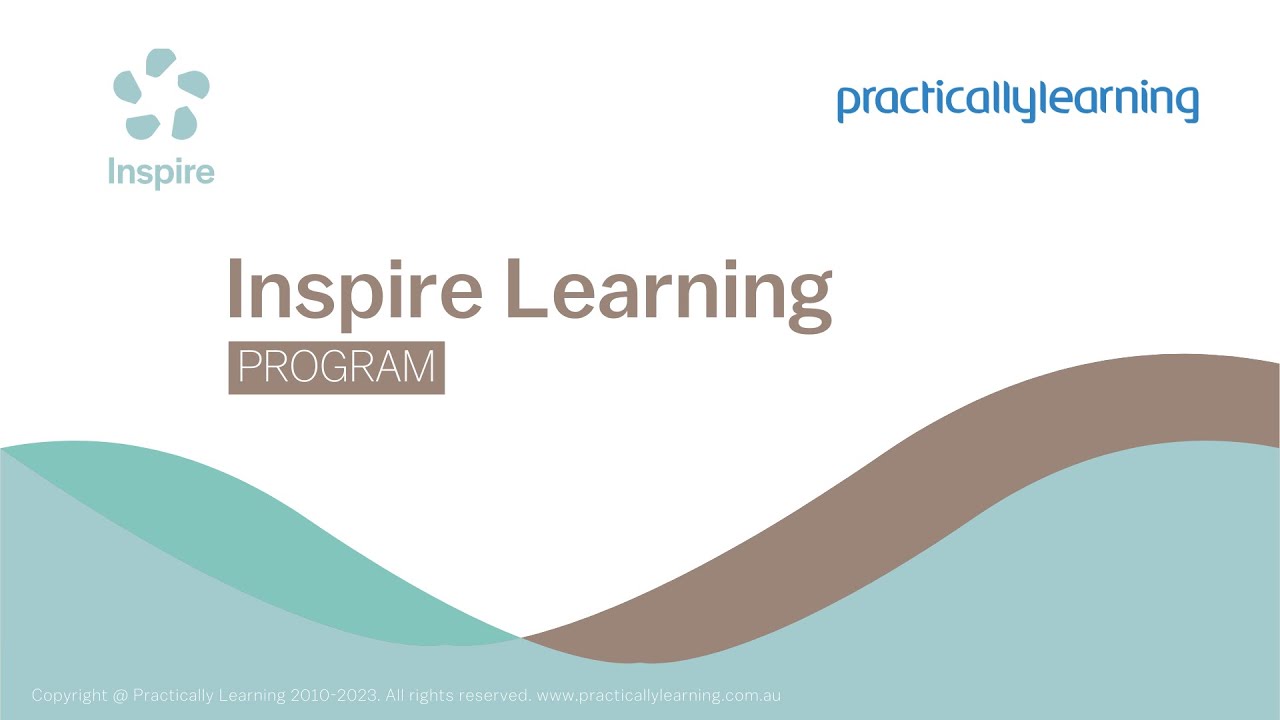 Inspire

practicallylearning

Inspire Learning

PROGRAM

Copyright @ Practically Learning 2010-2023. All rights reserved. www.practicallylearning.com.au